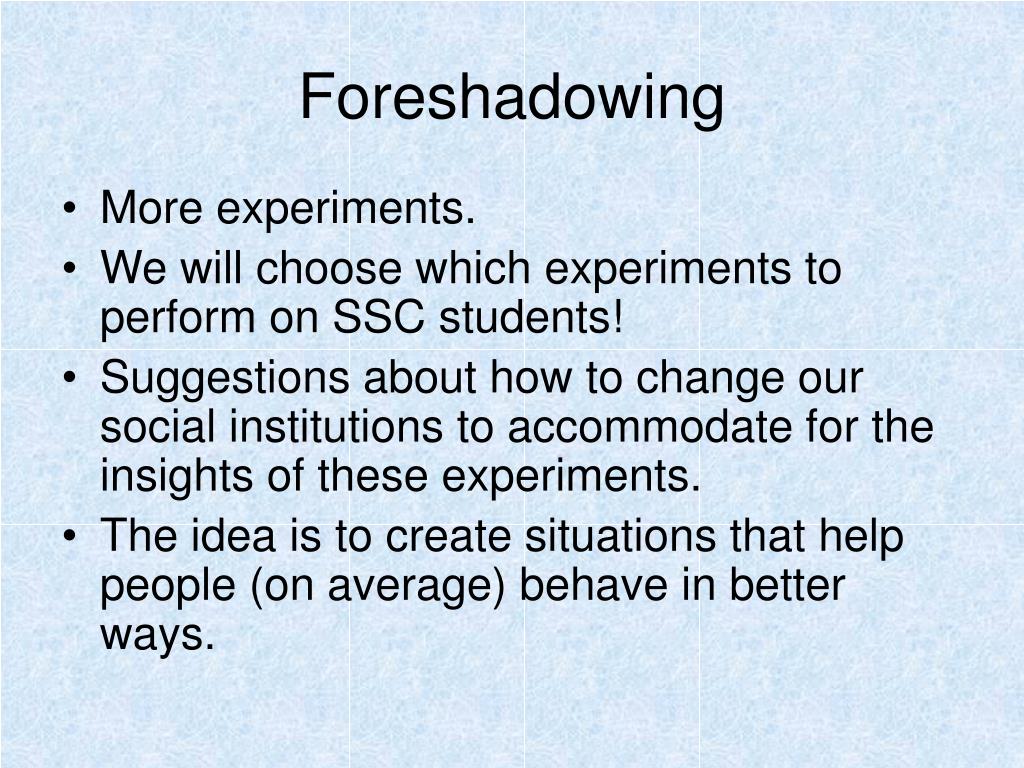 Foreshadowing

• More experiments.
• We will choose which experiments to perform on SSC students!
• Suggestions about how to change our social institutions to accommodate for the insights of these experiments.
• The idea is to create situations that help people (on average) behave in better ways.